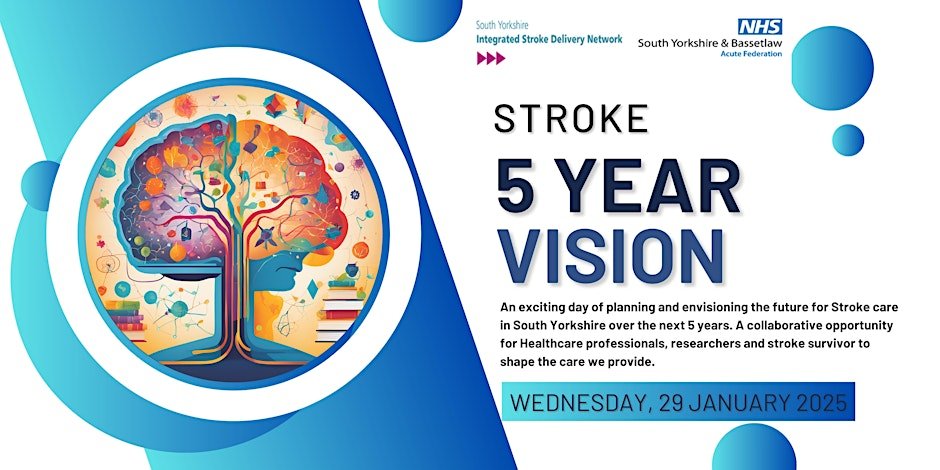 South Yorkshire
Integrated Stroke Delivery Network

NHS
South Yorkshire & Bassetlaw
Acute Federation

STROKE
5 YEAR
VISION

An exciting day of planning and envisioning the future for Stroke care in South Yorkshire over the next 5 years. A collaborative opportunity for Healthcare professionals, researchers and stroke survivor to shape the care we provide.

WEDNESDAY, 29 JANUARY 2025